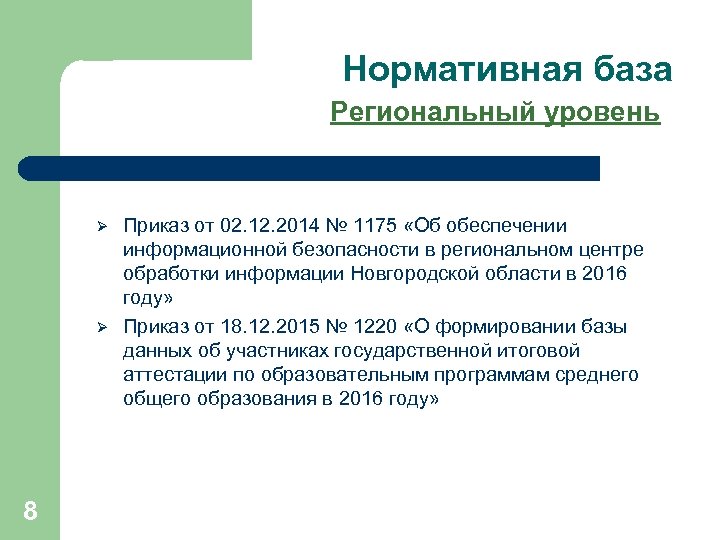 Нормативная база

Региональный уровень

➢ Приказ от 02.12.2014 № 1175 «Об обеспечении информационной безопасности в региональном центре обработки информации Новгородской области в 2016 году»

➢ Приказ от 18.12.2015 № 1220 «О формировании базы данных об участниках государственной итоговой аттестации по образовательным программам среднего общего образования в 2016 году»

8